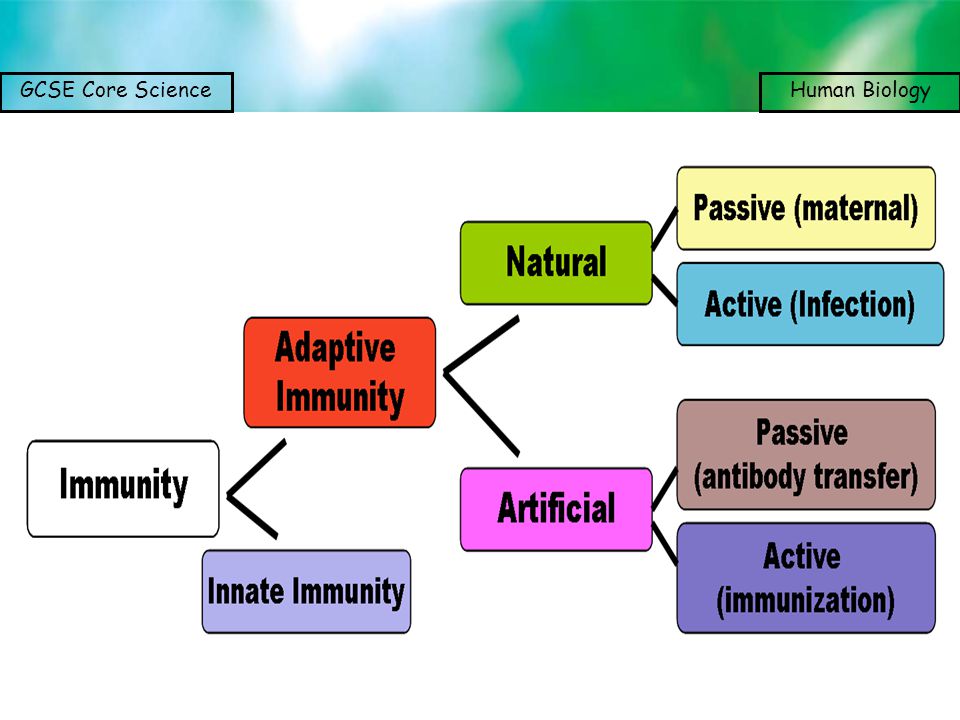 GCSE Core Science

Human Biology

Immunity

Adaptive Immunity

Innate Immunity

Natural

Artificial

Passive (maternal)

Active (Infection)

Passive (antibody transfer)

Active (immunization)